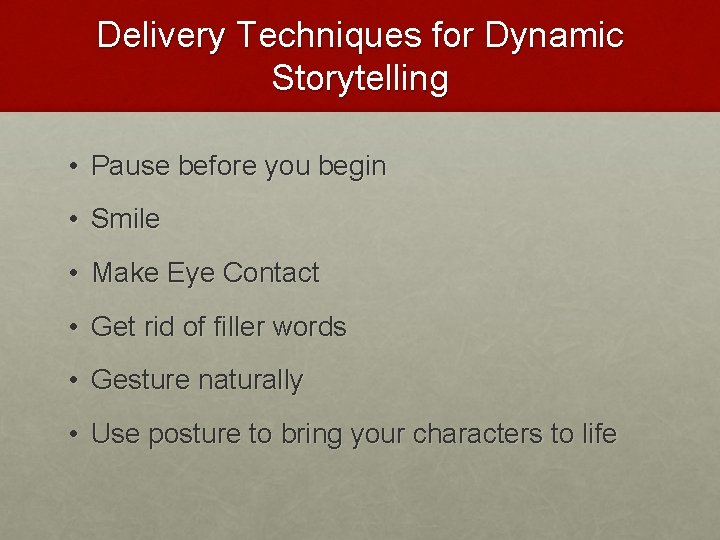 Delivery Techniques for Dynamic Storytelling

• Pause before you begin
• Smile
• Make Eye Contact
• Get rid of filler words
• Gesture naturally
• Use posture to bring your characters to life